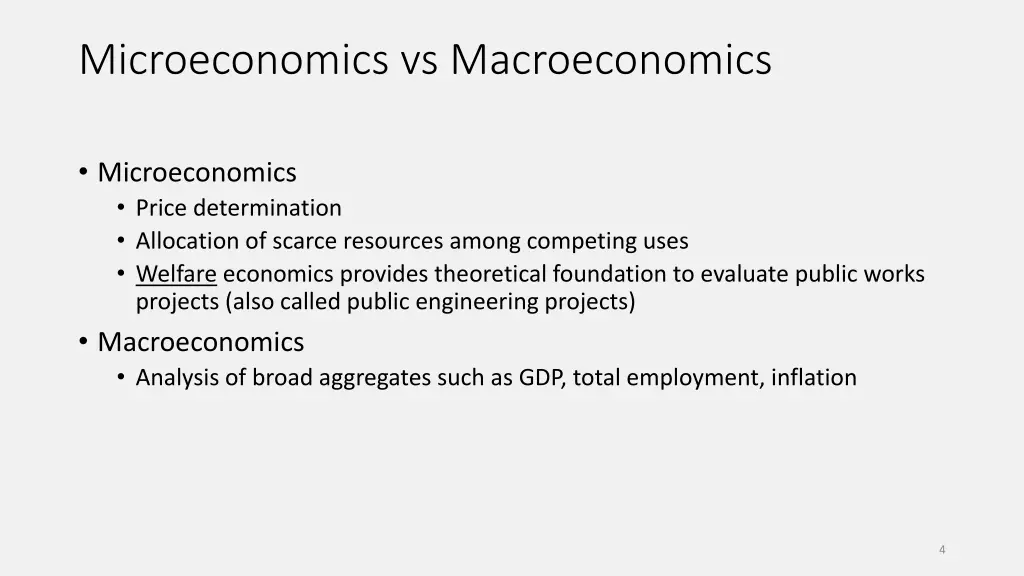 Microeconomics vs Macroeconomics

• Microeconomics
  • Price determination
  • Allocation of scarce resources among competing uses
  • Welfare economics provides theoretical foundation to evaluate public works projects (also called public engineering projects)
• Macroeconomics
  • Analysis of broad aggregates such as GDP, total employment, inflation

4